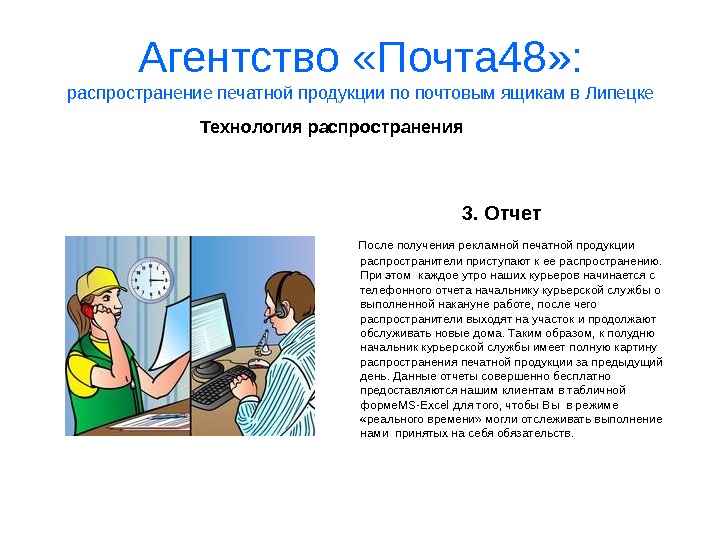 Агентство «Почта48»:
распространение печатной продукции по почтовым ящикам в Липецке

Технология распространения

3. Отчет

После получения рекламной печатной продукции распространители приступают к ее распространению. При этом каждое утро наших курьеров начинается с телефонного отчета начальнику курьерской службы о выполненной накануне работе, после чего распространители выходят на участок и продолжают обслуживать новые дома. Таким образом, к полудню начальник курьерской службы имеет полную картину распространения печатной продукции за предыдущий день. Данные отчеты совершенно бесплатно предоставляются нашим клиентам в табличной формеMS-Excel для того, чтобы Вы в режиме «реального времени» могли отслеживать выполнение нами принятых на себя обязательств.